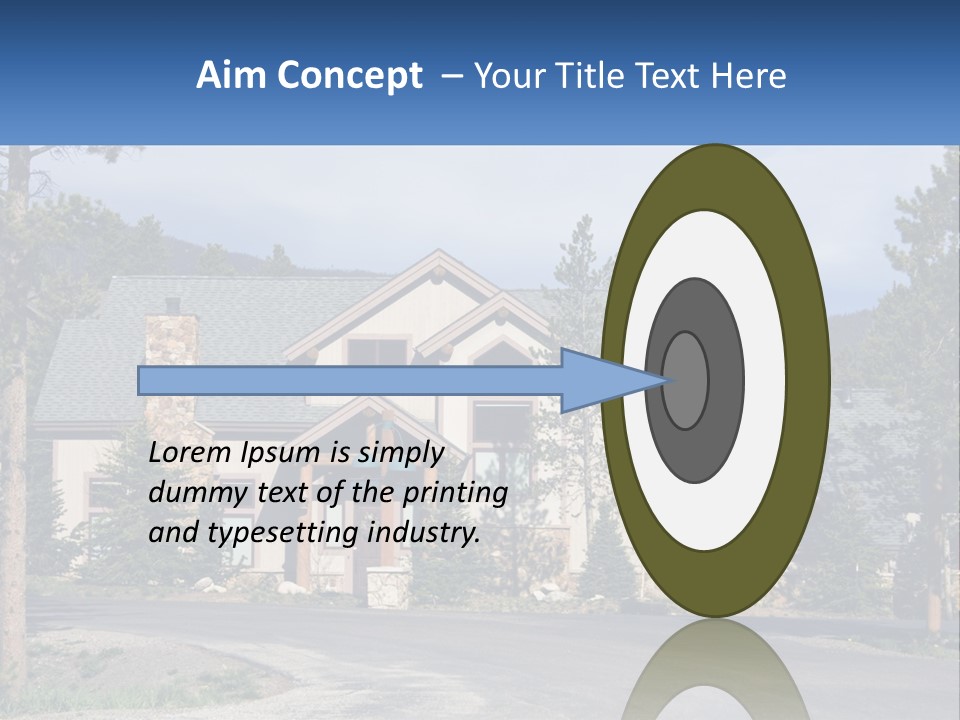 Aim Concept – Your Title Text Here

Lorem Ipsum is simply dummy text of the printing and typesetting industry.